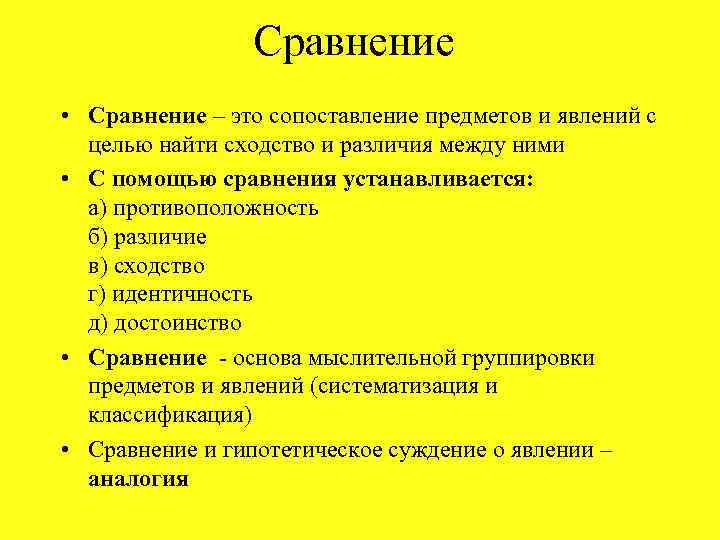 Сравнение

• Сравнение – это сопоставление предметов и явлений с целью найти сходство и различия между ними

• С помощью сравнения устанавливается:
а) противоположность
б) различие
в) сходство
г) идентичность
д) достоинство

• Сравнение - основа мыслительной группировки предметов и явлений (систематизация и классификация)

• Сравнение и гипотетическое суждение о явлении – аналогия